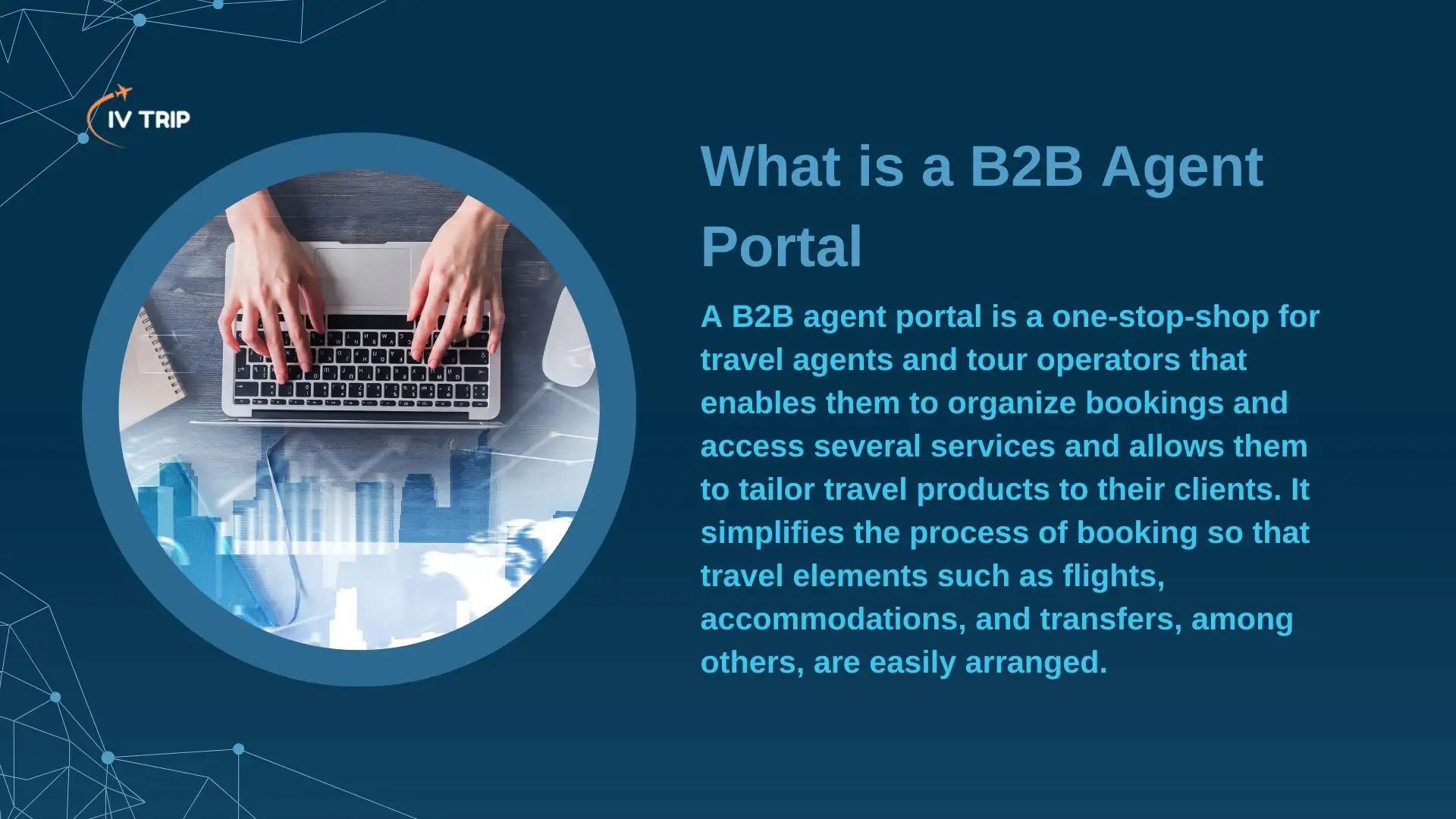 IV TRIP

What is a B2B Agent Portal

A B2B agent portal is a one-stop-shop for travel agents and tour operators that enables them to organize bookings and access several services and allows them to tailor travel products to their clients. It simplifies the process of booking so that travel elements such as flights, accommodations, and transfers, among others, are easily arranged.